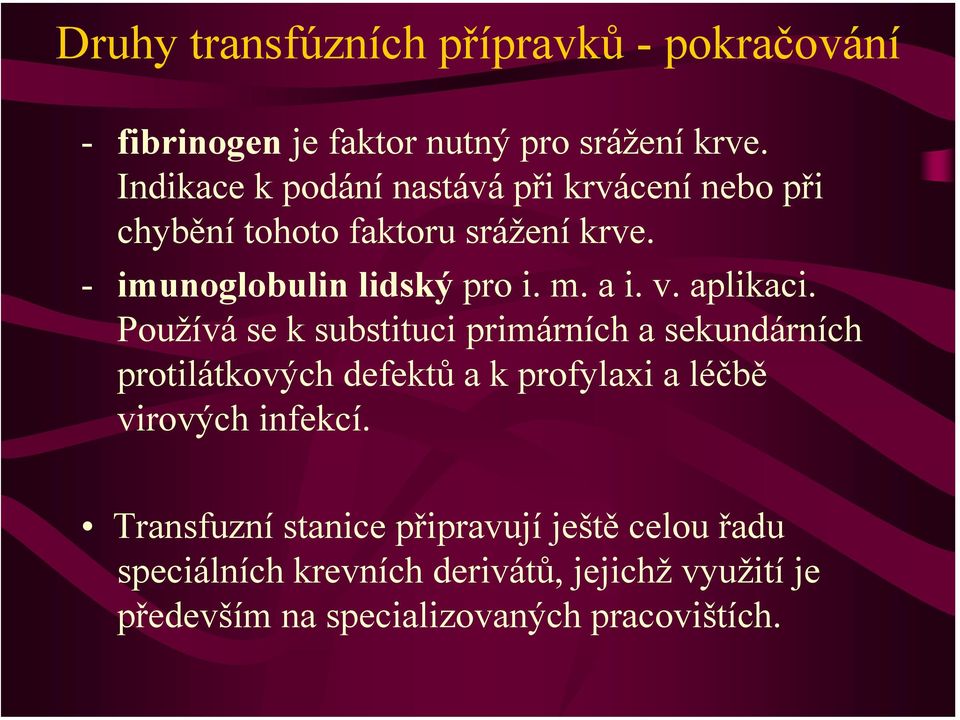 Druhy transfúzních přípravků - pokračování

- fibrinogen je faktor nutný pro srážení krve. Indikace k podání nastává při krvácení nebo při chybění tohoto faktoru srážení krve.

- imunoglobulin lidský pro i. m. a i. v. aplikaci. Používá se k substituci primárních a sekundárních protilátkových defektů a k profylaxi a léčbě virových infekcí.

• Transfuzní stanice připravují ještě celou řadu speciálních krevních derivátů, jejichž využití je především na specializovaných pracovištích.